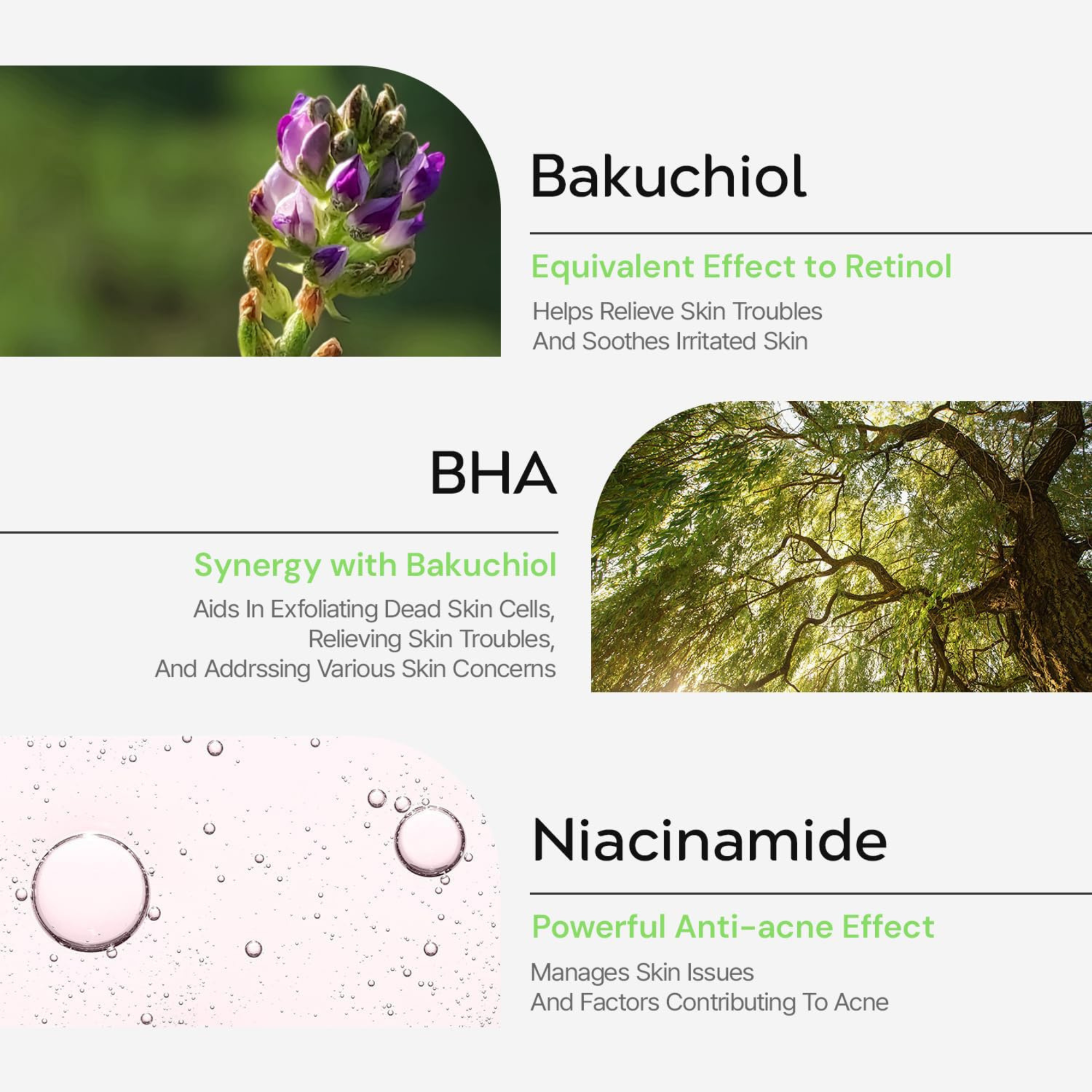 Bakuchiol

Equivalent Effect to Retinol

Helps Relieve Skin Troubles
And Soothes Irritated Skin

BHA

Synergy with Bakuchiol

Aids In Exfoliating Dead Skin Cells,
Relieving Skin Troubles,
And Addrssing Various Skin Concerns

Niacinamide

Powerful Anti-acne Effect

Manages Skin Issues
And Factors Contributing To Acne